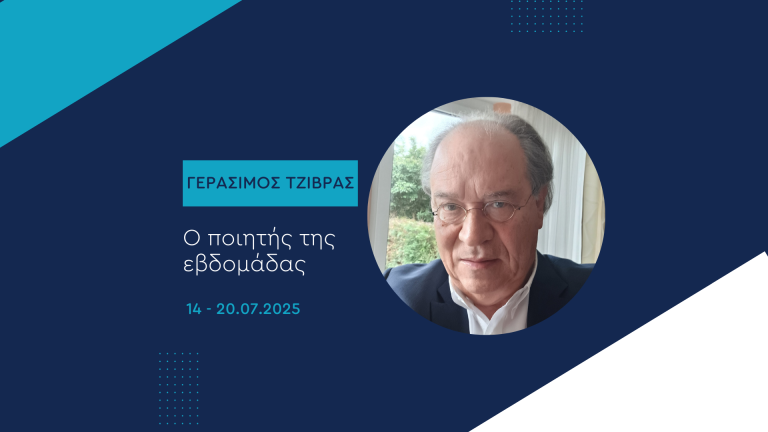 ΓΕΡΑΣΙΜΟΣ ΤΖΙΒΡΑΣ

Ο ποιητής της εβδομάδας

14 - 20.07.2025